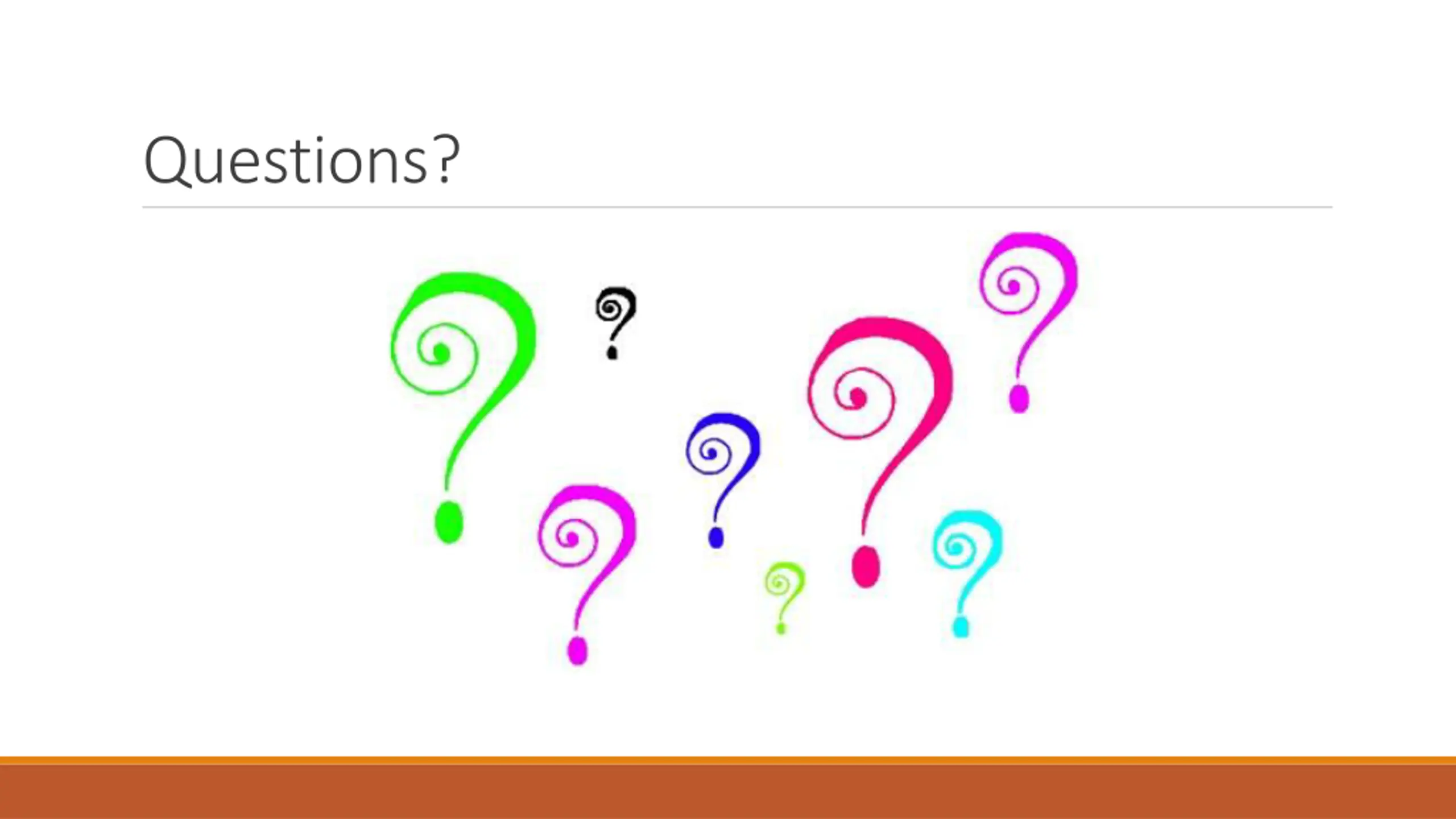 Questions?